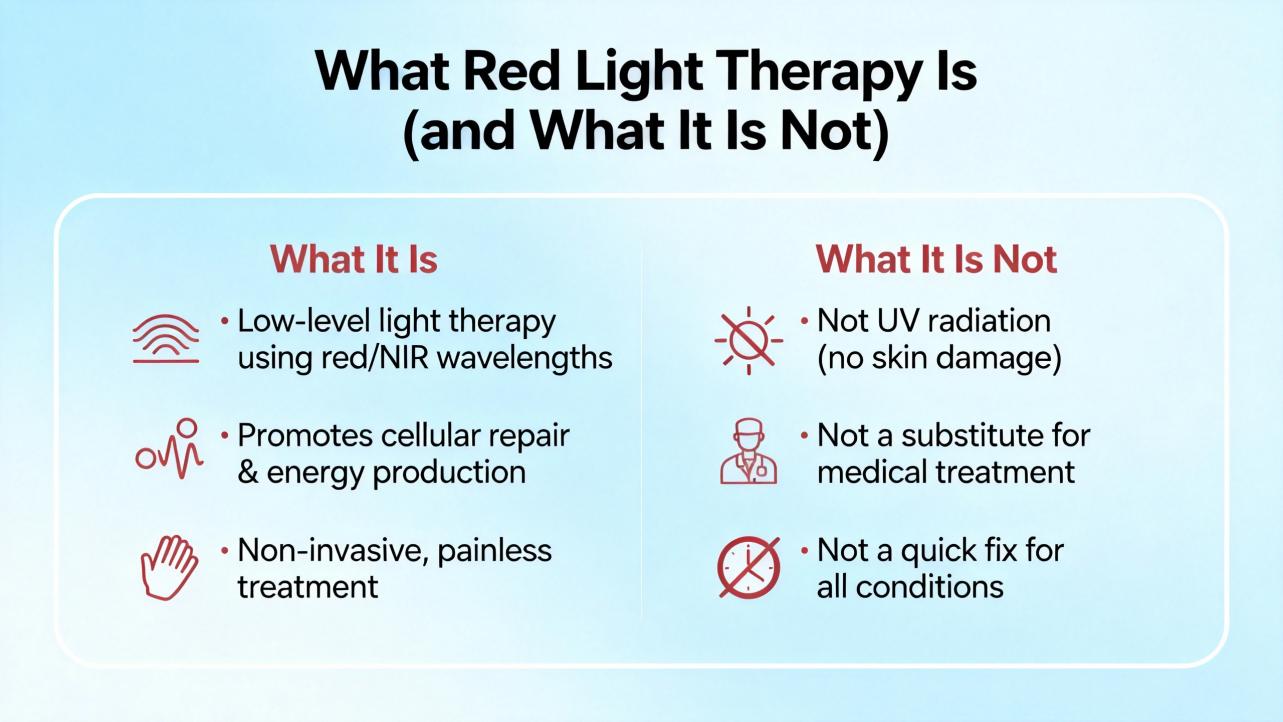 What Red Light Therapy Is (and What It Is Not)

What It Is

• Low-level light therapy using red/NIR wavelengths

• Promotes cellular repair & energy production

• Non-invasive, painless treatment

What It Is Not

• Not UV radiation (no skin damage)

• Not a substitute for medical treatment

• Not a quick fix for all conditions